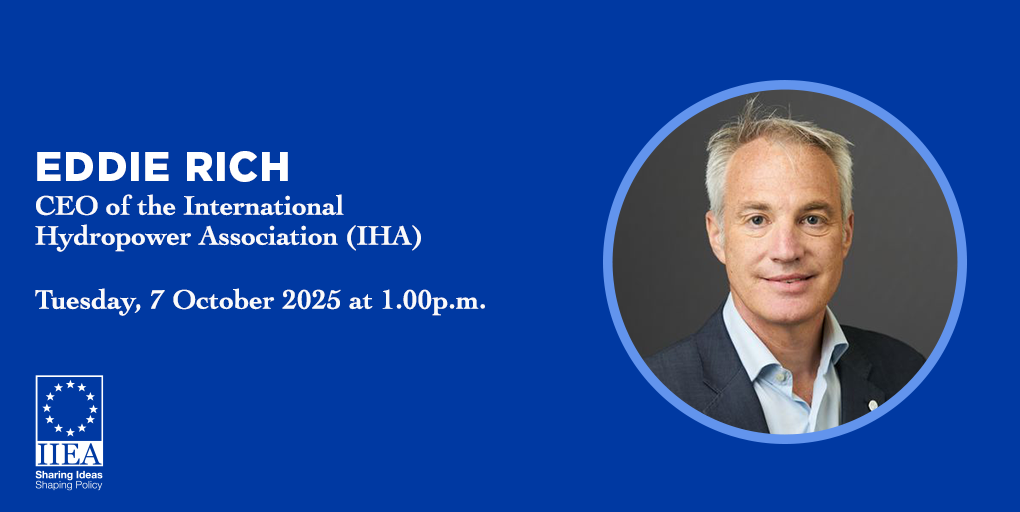 EDDIE RICH
CEO of the International Hydropower Association (IHA)

Tuesday, 7 October 2025 at 1.00p.m.

IIEA
Sharing Ideas
Shaping Policy